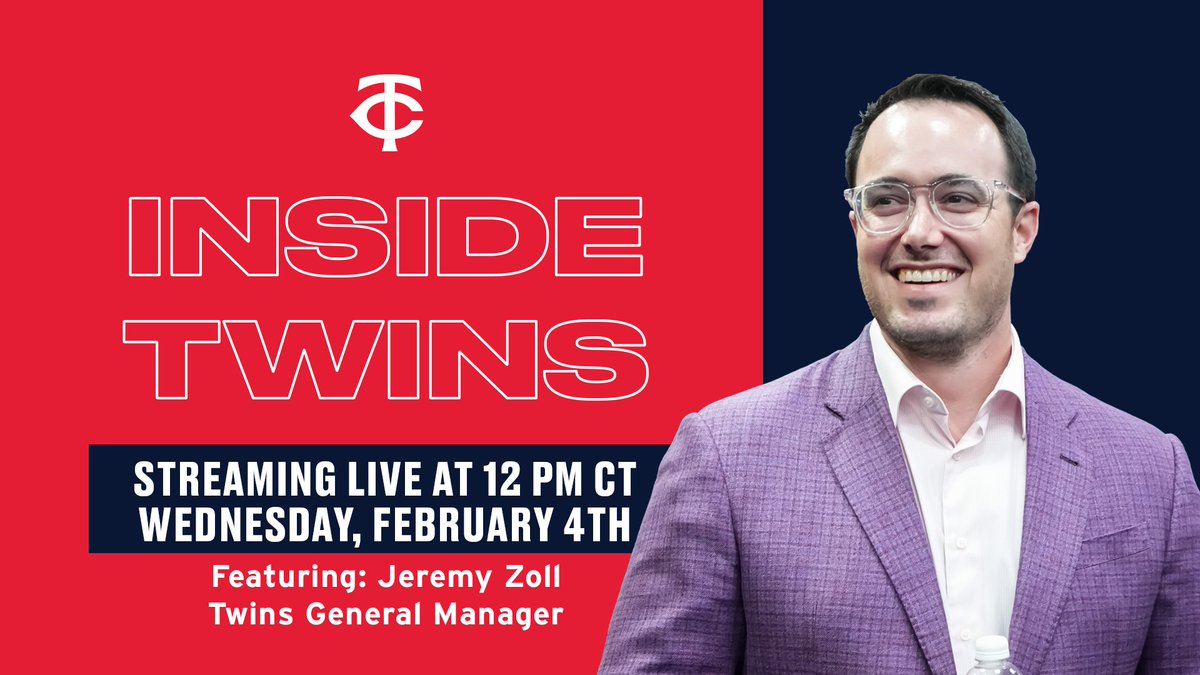 TC

INSIDE TWINS

STREAMING LIVE AT 12 PM CT
WEDNESDAY, FEBRUARY 4TH

Featuring: Jeremy Zoll
Twins General Manager